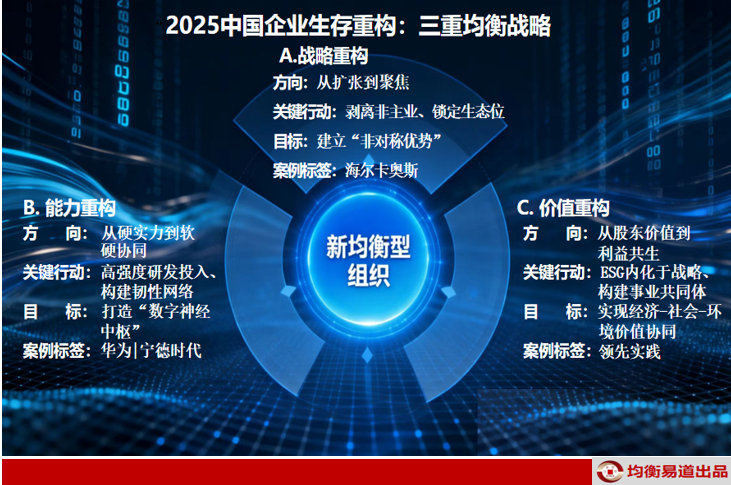 2025中国企业生存重构：三重均衡战略

A.战略重构
方向：从扩张到聚焦
关键行动：剥离非主业、锁定生态位
目标：建立“非对称优势”
案例标签：海尔卡奥斯

B. 能力重构
方　　向：从硬实力到软硬协同
关键行动：高强度研发投入、构建韧性网络
目　　标：打造“数字神经中枢”
案例标签：华为|宁德时代

新均衡型组织

C. 价值重构
方　　向：从股东价值到利益共生
关键行动：ESG内化于战略、构建事业共同体
目　　标：实现经济-社会-环境价值协同
案例标签：领先实践

均衡易道出品